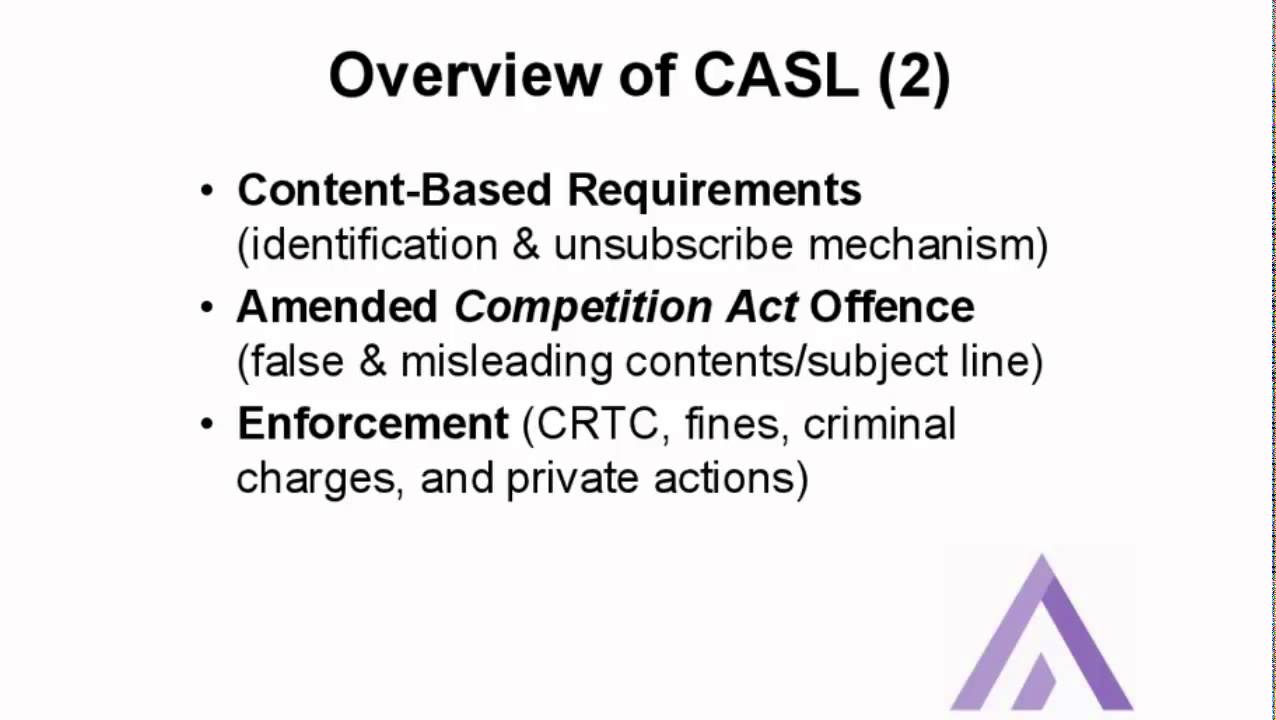 Overview of CASL (2)

• Content-Based Requirements (identification & unsubscribe mechanism)

• Amended Competition Act Offence (false & misleading contents/subject line)

• Enforcement (CRTC, fines, criminal charges, and private actions)